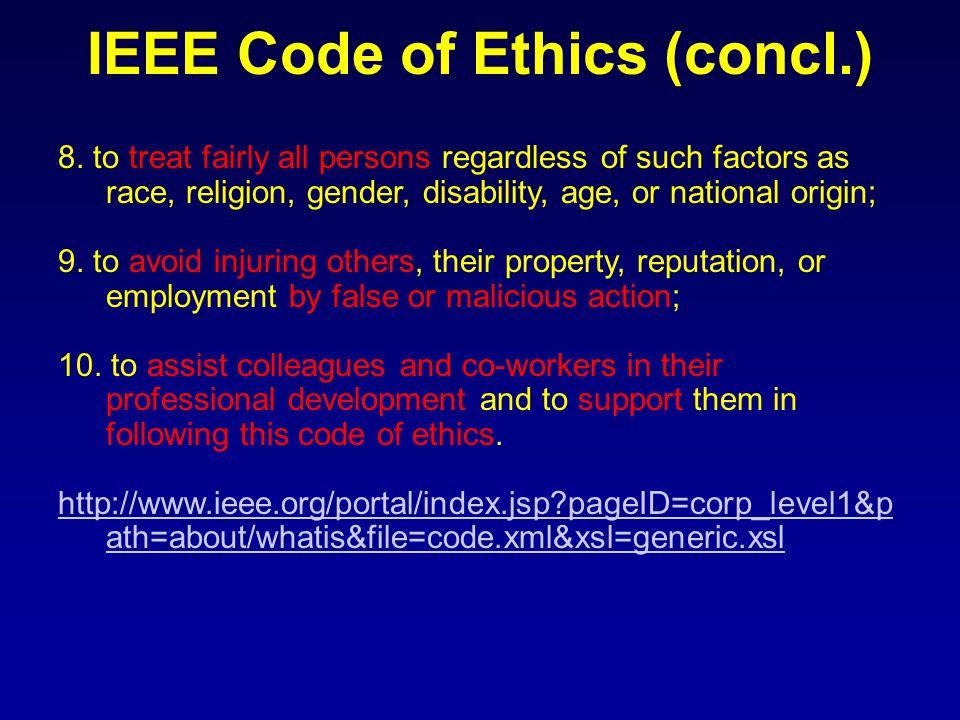 IEEE Code of Ethics (concl.)

8. to treat fairly all persons regardless of such factors as race, religion, gender, disability, age, or national origin;

9. to avoid injuring others, their property, reputation, or employment by false or malicious action;

10. to assist colleagues and co-workers in their professional development and to support them in following this code of ethics.

http://www.ieee.org/portal/index.jsp?pageID=corp_level1&path=about/whatis&file=code.xml&xsl=generic.xsl